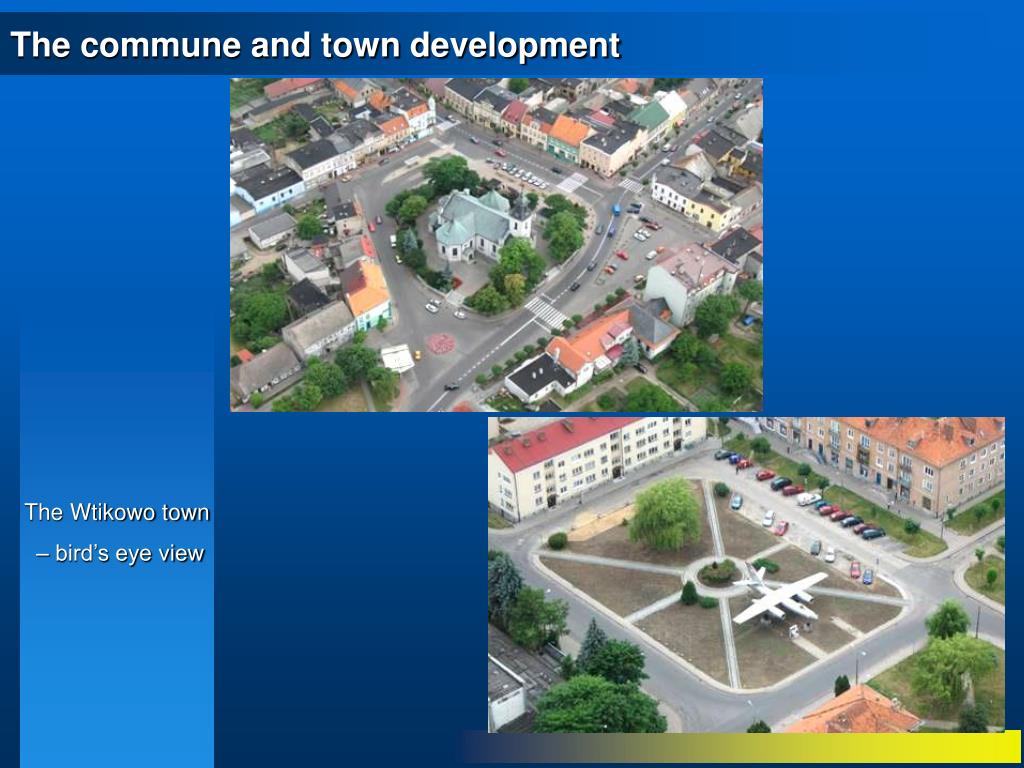 The commune and town development

The Wtikowo town – bird's eye view